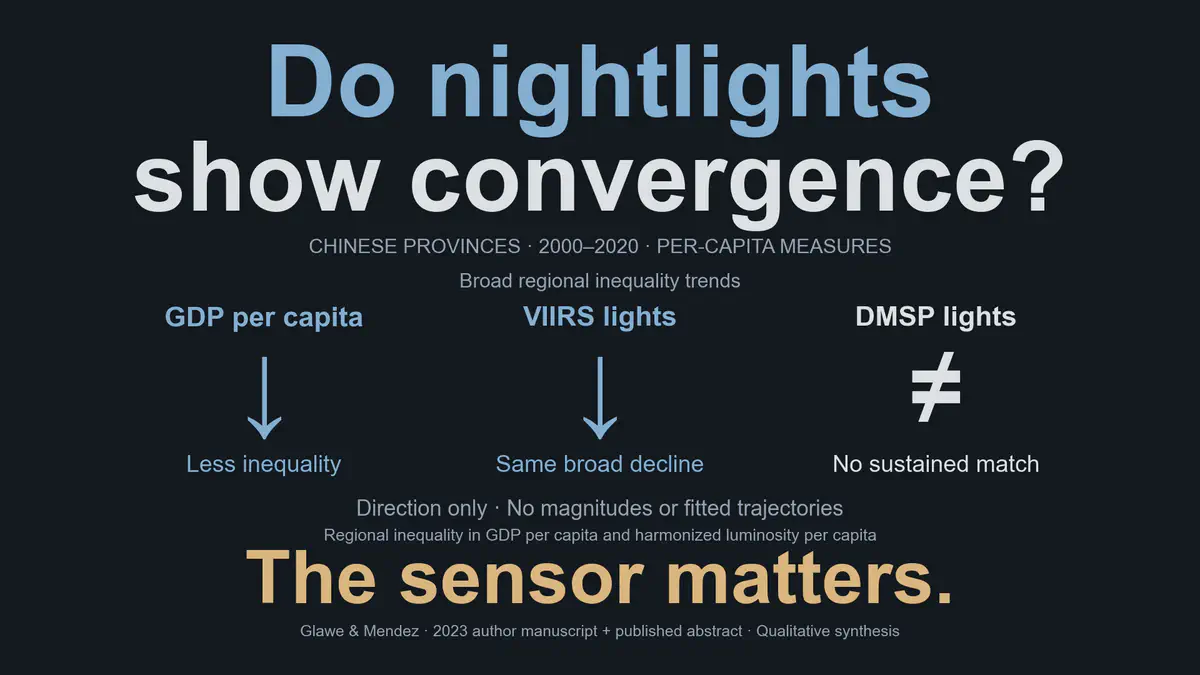 Do nightlights show convergence?

CHINESE PROVINCES · 2000–2020 · PER-CAPITA MEASURES

Broad regional inequality trends

GDP per capita

↓

Less inequality

VIIRS lights

↓

Same broad decline

DMSP lights

≠

No sustained match

Direction only · No magnitudes or fitted trajectories

Regional inequality in GDP per capita and harmonized luminosity per capita

The sensor matters.

Glawe & Mendez · 2023 author manuscript + published abstract · Qualitative synthesis